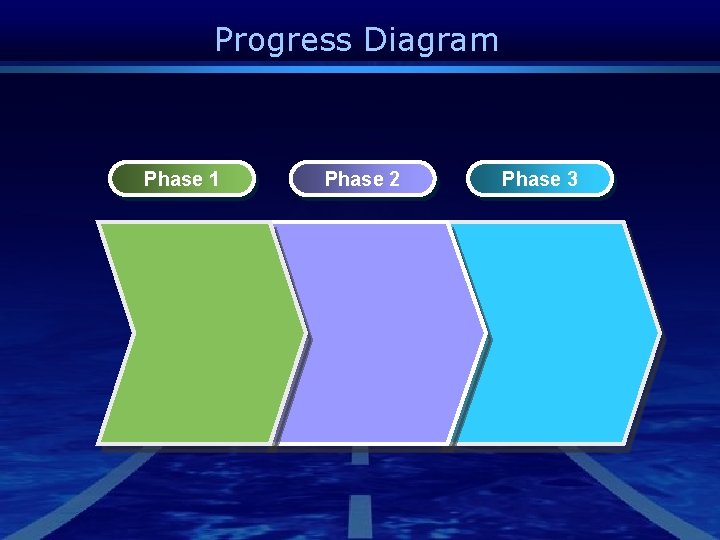 Progress Diagram

Phase 1

Phase 2

Phase 3